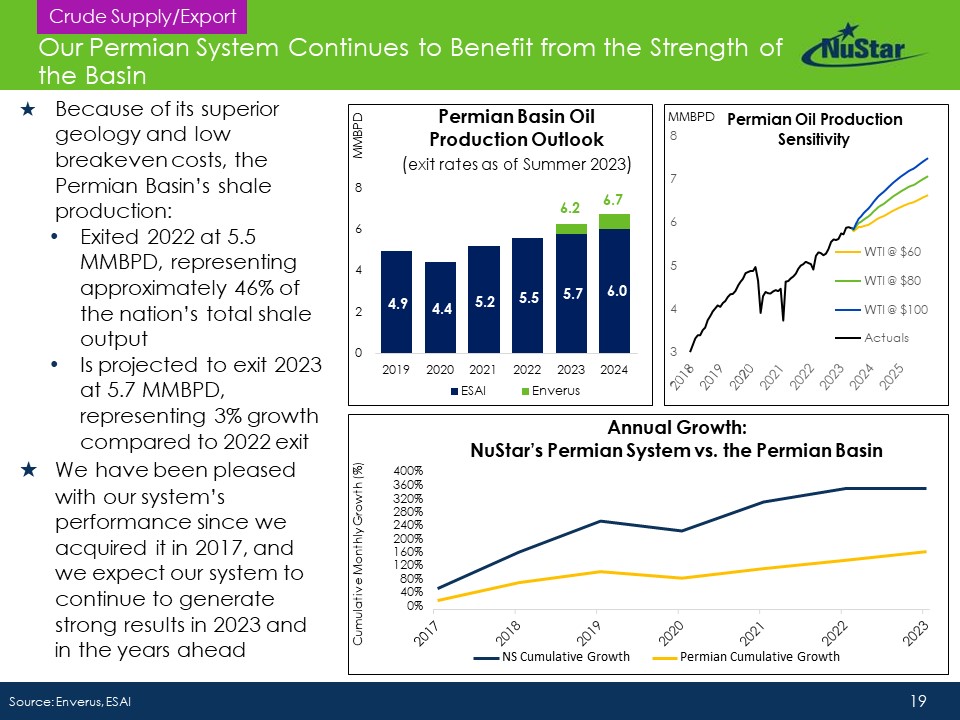 Crude Supply/Export

Our Permian System Continues to Benefit from the Strength of the Basin

NuStar

★ Because of its superior geology and low breakeven costs, the Permian Basin's shale production:

• Exited 2022 at 5.5 MMBPD, representing approximately 46% of the nation's total shale output

• Is projected to exit 2023 at 5.7 MMBPD, representing 3% growth compared to 2022 exit

★ We have been pleased with our system's performance since we acquired it in 2017, and we expect our system to continue to generate strong results in 2023 and in the years ahead

Permian Basin Oil Production Outlook
(exit rates as of Summer 2023)

MMBPD
8
6
4
2
0

4.9 4.4 5.2 5.5 5.7 6.0
6.2 6.7

2019 2020 2021 2022 2023 2024

ESAI Enverus

MMBPD
Permian Oil Production Sensitivity

8
7
6
5
4
3

WTI @ $60
WTI @ $80
WTI @ $100
Actuals

2018 2019 2020 2021 2022 2023 2024 2025

Annual Growth:
NuStar's Permian System vs. the Permian Basin

Cumulative Monthly Growth (%)
400%
360%
320%
280%
240%
200%
160%
120%
80%
40%
0%

2017 2018 2019 2020 2021 2022 2023

NS Cumulative Growth Permian Cumulative Growth

Source: Enverus, ESAI

19